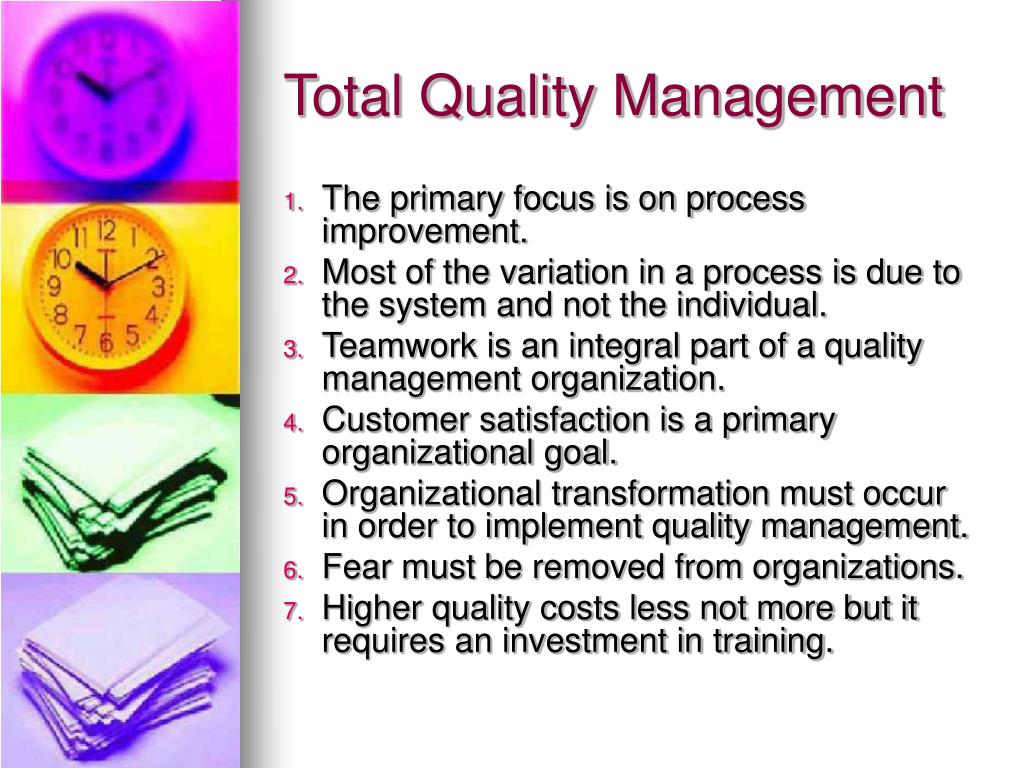 Total Quality Management

1. The primary focus is on process improvement.
2. Most of the variation in a process is due to the system and not the individual.
3. Teamwork is an integral part of a quality management organization.
4. Customer satisfaction is a primary organizational goal.
5. Organizational transformation must occur in order to implement quality management.
6. Fear must be removed from organizations.
7. Higher quality costs less not more but it requires an investment in training.